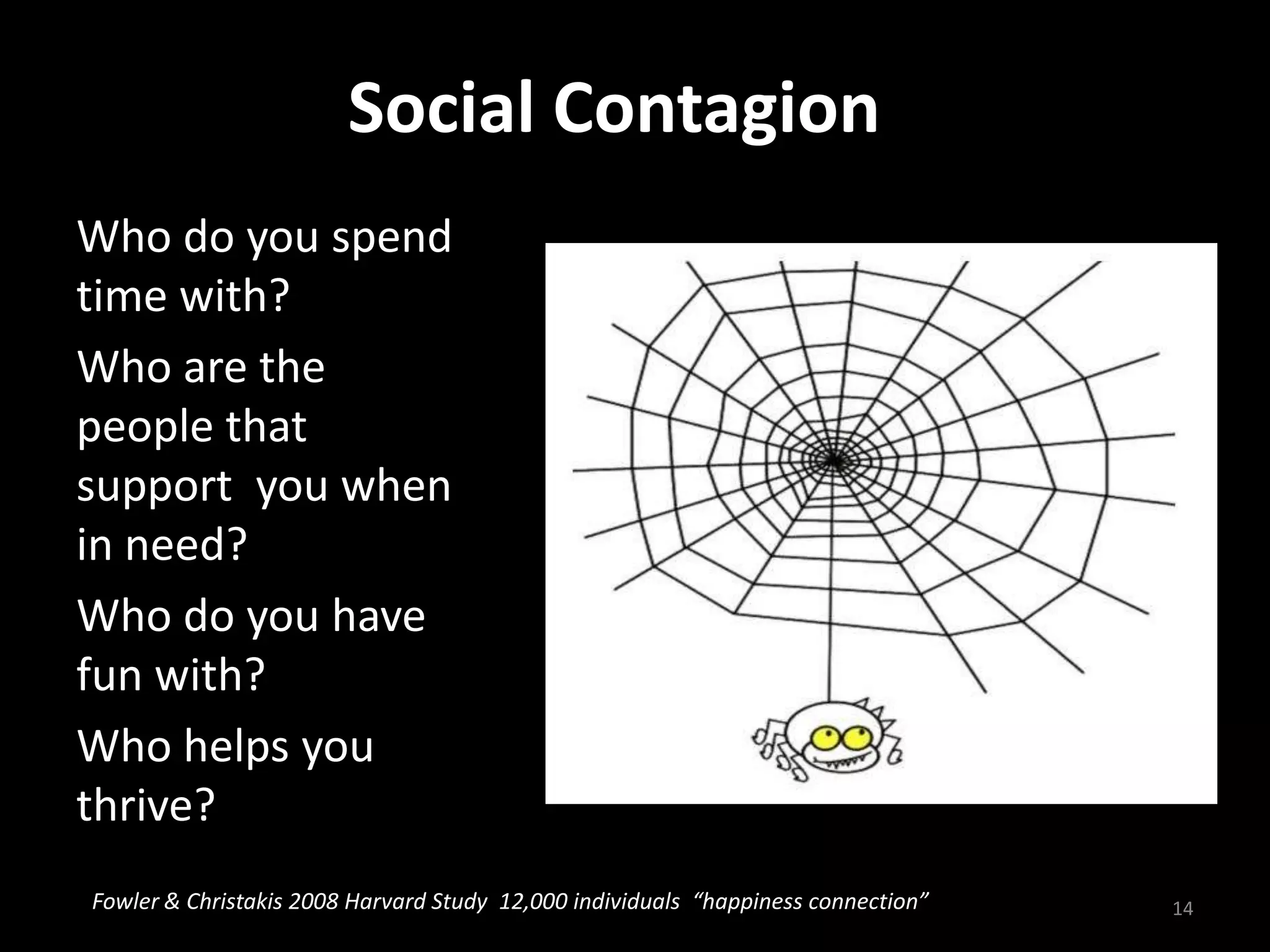 Social Contagion

Who do you spend time with?

Who are the people that support  you when in need?

Who do you have fun with?

Who helps you thrive?

Fowler & Christakis 2008 Harvard Study  12,000 individuals  “happiness connection”

14